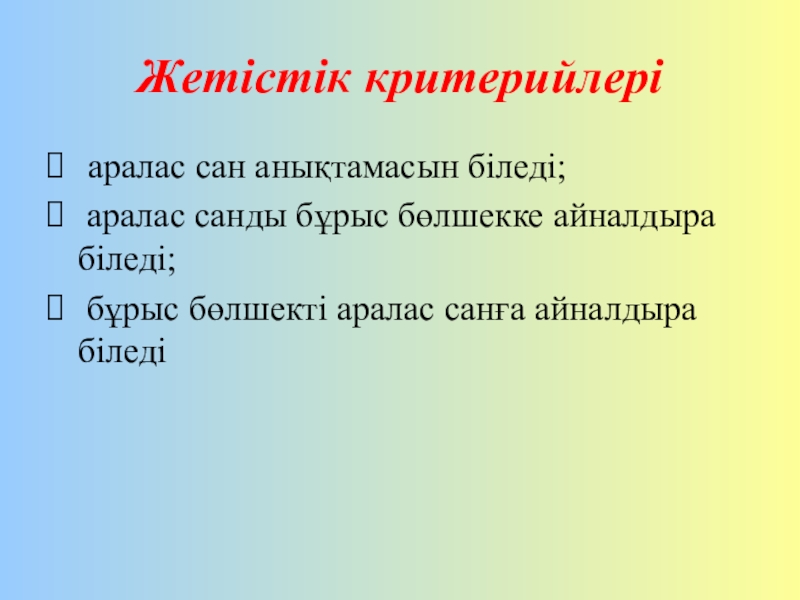 Жетістік критерийлері

 аралас сан анықтамасын біледі;

 аралас санды бұрыс бөлшекке айналдыра біледі;

 бұрыс бөлшекті аралас санға айналдыра біледі